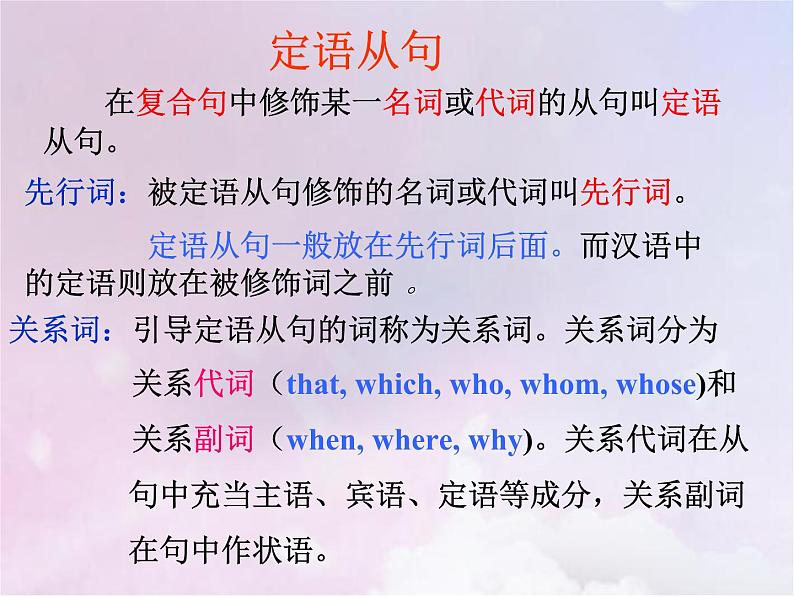 定语从句

在复合句中修饰某一名词或代词的从句叫定语从句。

先行词：被定语从句修饰的名词或代词叫先行词。

定语从句一般放在先行词后面。而汉语中的定语则放在被修饰词之前 。

关系词：引导定语从句的词称为关系词。关系词分为关系代词（that, which, who, whom, whose)和关系副词（when, where, why)。关系代词在从句中充当主语、宾语、定语等成分，关系副词在句中作状语。